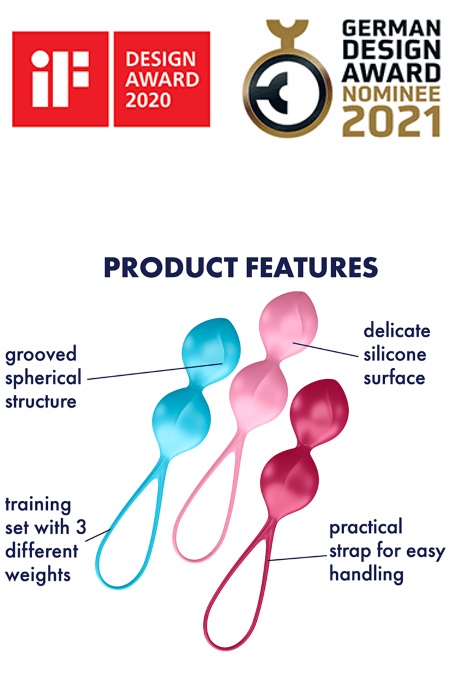 iF DESIGN AWARD 2020

GERMAN DESIGN AWARD NOMINEE 2021

PRODUCT FEATURES

grooved spherical structure

delicate silicone surface

training set with 3 different weights

practical strap for easy handling